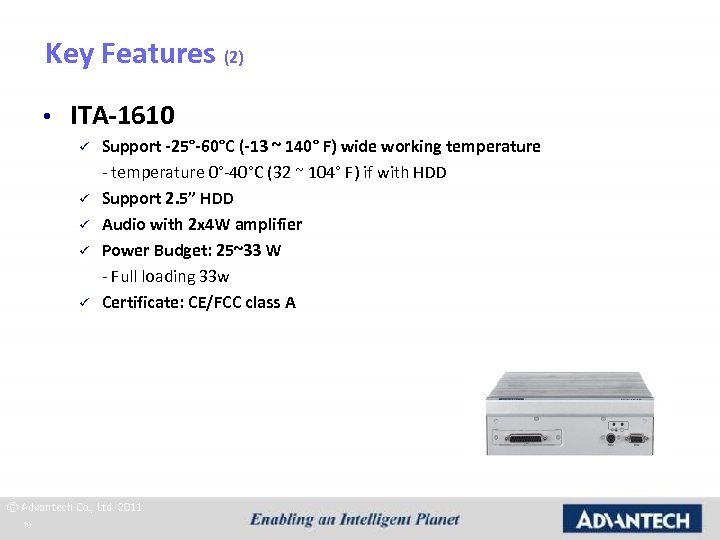 Key Features (2)

• ITA-1610

✓ Support -25°-60°C (-13 ~ 140° F) wide working temperature

- temperature 0°-40°C (32 ~ 104° F) if with HDD

✓ Support 2.5" HDD

✓ Audio with 2x4W amplifier

✓ Power Budget: 25~33 W

- Full loading 33w

✓ Certificate: CE/FCC class A

© Advantech Co., Ltd. 2011.

10

Enabling an Intelligent Planet

ADVANTECH